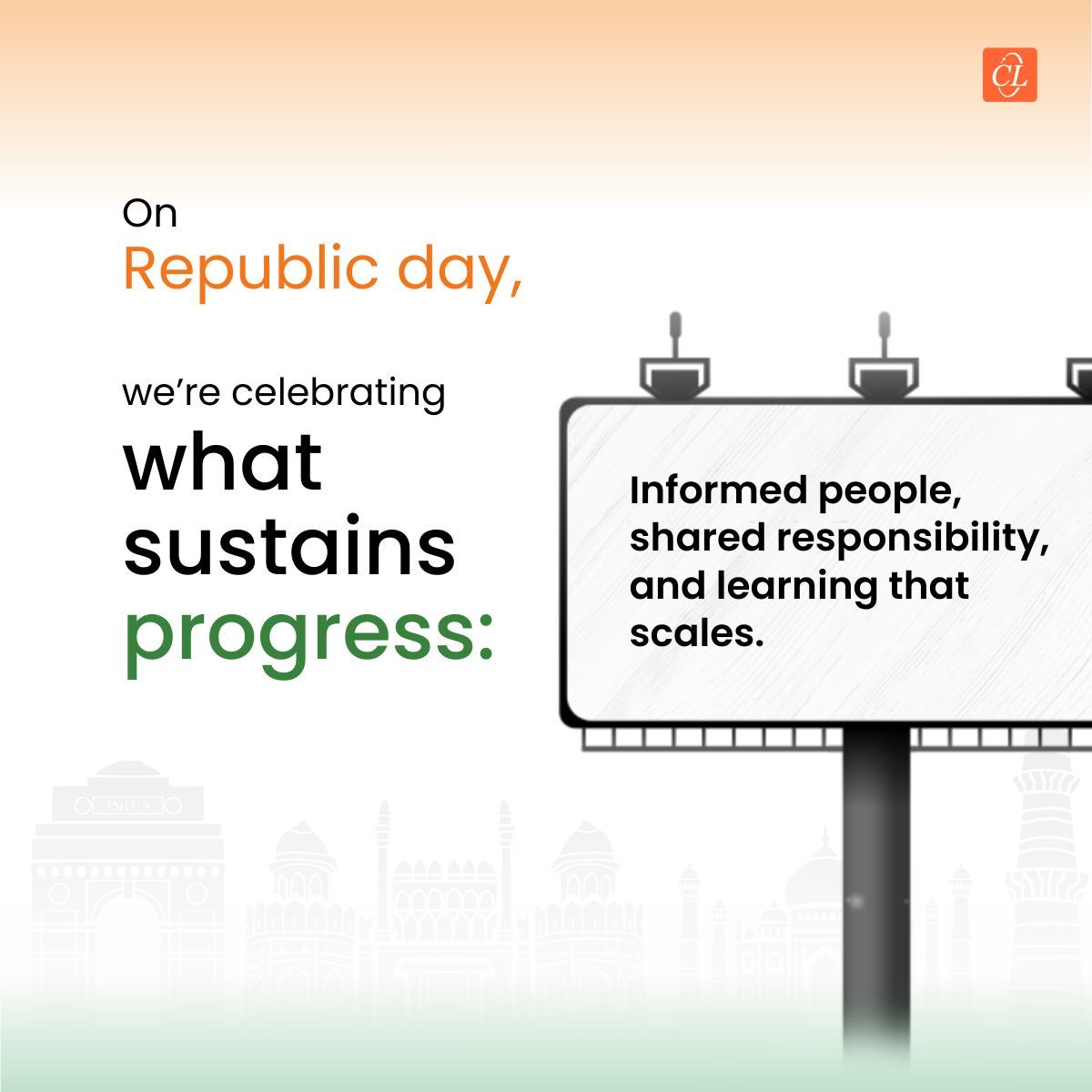 CL

On
Republic day,

we're celebrating
what
sustains
progress:

Informed people, shared responsibility, and learning that scales.

INDIA